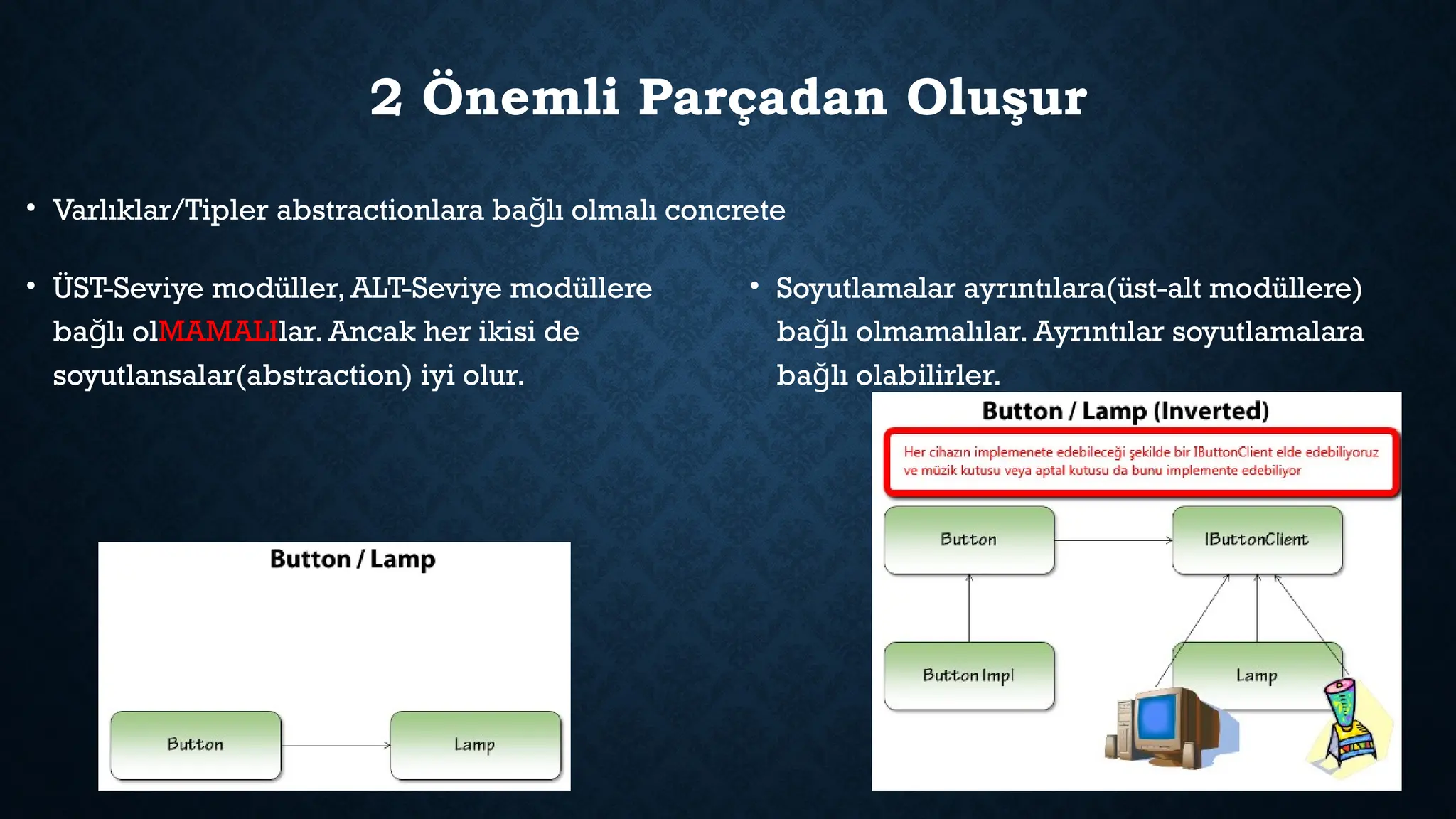 2 Önemli Parçadan Oluşur

• Varlıklar/Tipler abstractionlara bağlı olmalı concrete

• ÜST-Seviye modüller, ALT-Seviye modüllere bağlı olMAMALIlar. Ancak her ikisi de soyutlansalar(abstraction) iyi olur.

Button / Lamp

Button

Lamp

• Soyutlamalar ayrıntılara(üst-alt modüllere) bağlı olmamalılar. Ayrıntılar soyutlamalara bağlı olabilirler.

Button / Lamp (Inverted)

Her cihazın implemenete edebileceği şekilde bir IButtonClient elde edebiliyoruz ve müzik kutusu veya aptal kutusu da bunu implemente edebiliyor

Button

IButtonClient

Button Impl

Lamp